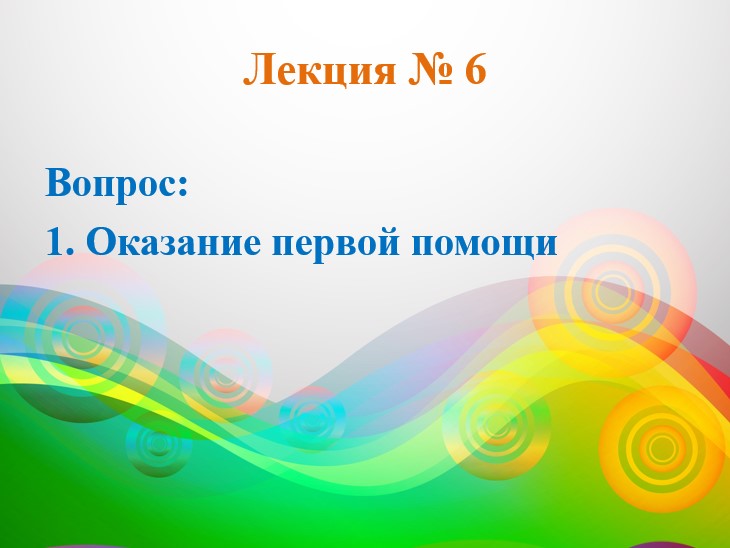 Лекция № 6

Вопрос:
1. Оказание первой помощи